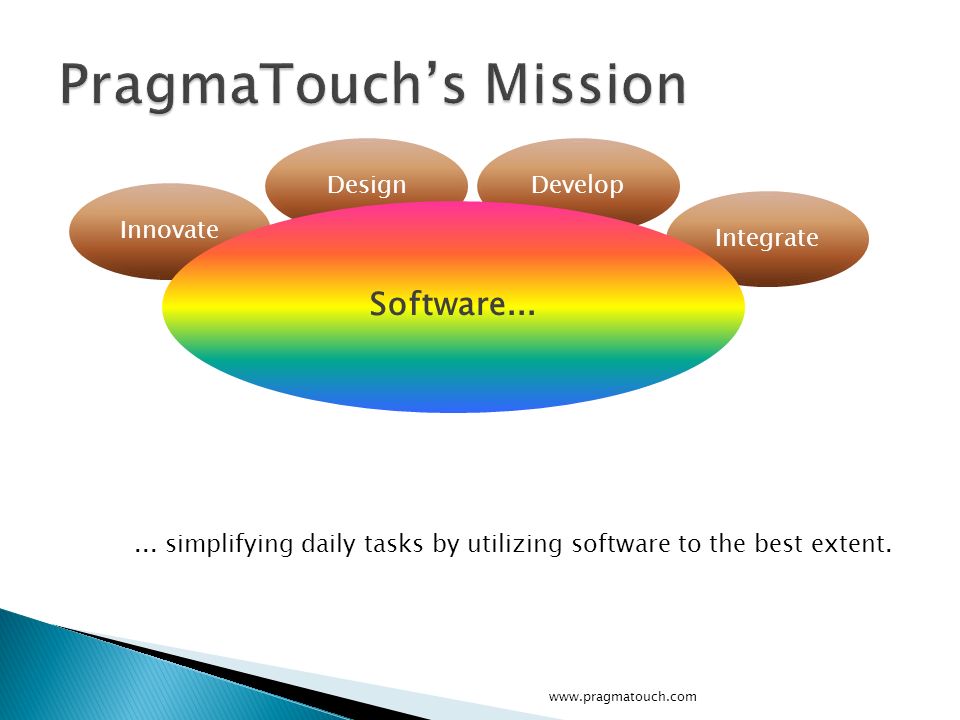 PragmaTouch's Mission

Innovate

Design

Develop

Integrate

Software...

... simplifying daily tasks by utilizing software to the best extent.

www.pragmatouch.com